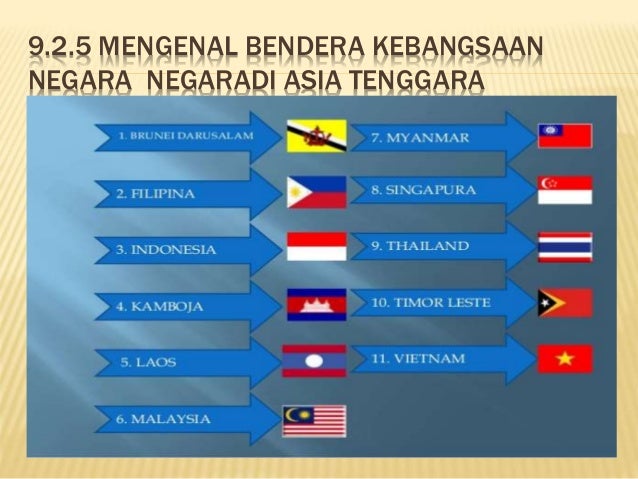 9.2.5 MENGENAL BENDERA KEBANGSAAN NEGARA  NEGARADI ASIA TENGGARA

1. BRUNEI DARUSALAM
2. FILIPINA
3. INDONESIA
4. KAMBOJA
5. LAOS
6. MALAYSIA
7. MYANMAR
8. SINGAPURA
9. THAILAND
10. TIMOR LESTE
11. VIETNAM